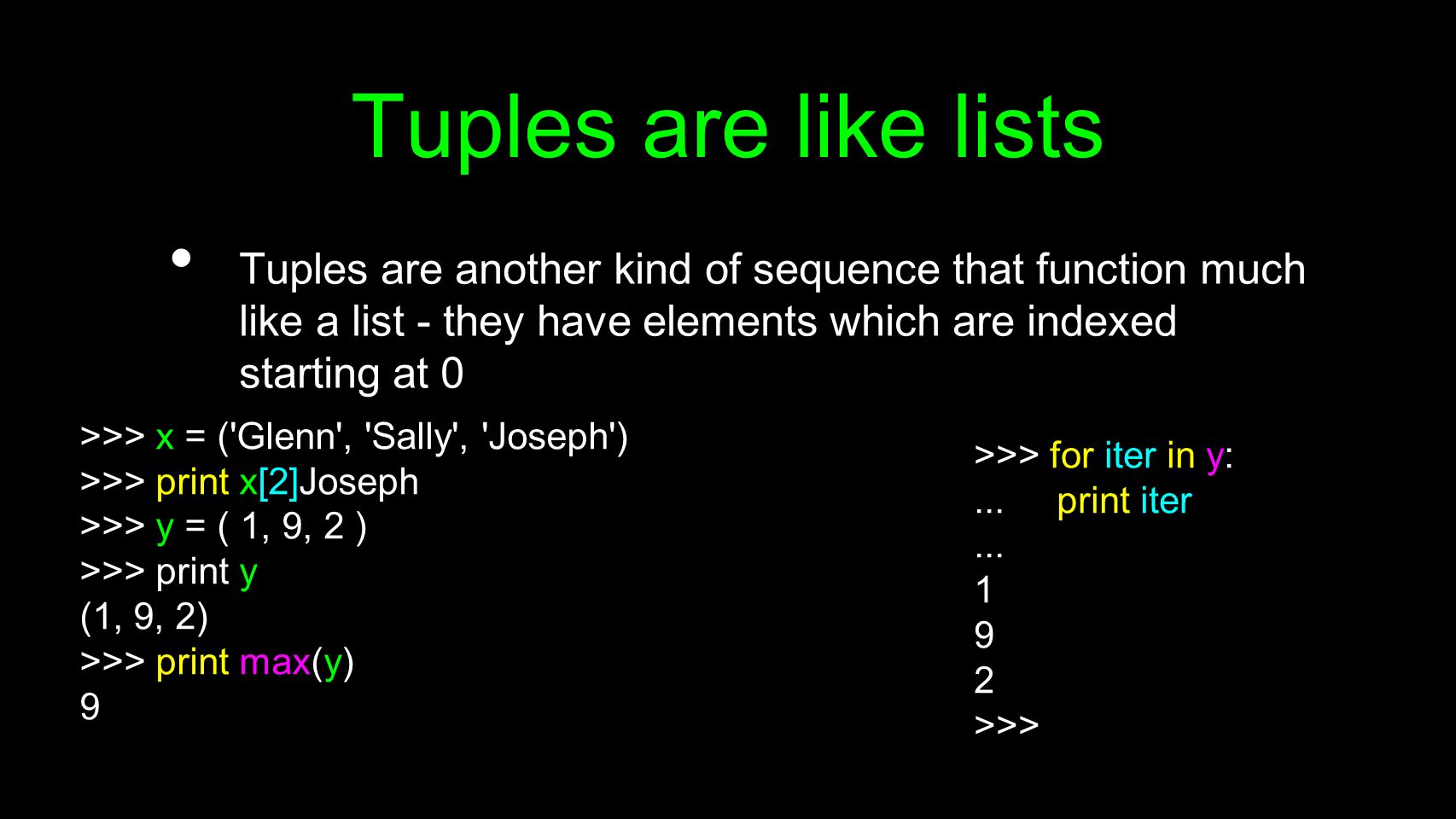 Tuples are like lists

• Tuples are another kind of sequence that function much like a list - they have elements which are indexed starting at 0

>>> x = ('Glenn', 'Sally', 'Joseph')
>>> print x[2]Joseph
>>> y = ( 1, 9, 2 )
>>> print y
(1, 9, 2)
>>> print max(y)
9

>>> for iter in y:
...     print iter
...
1
9
2
>>>